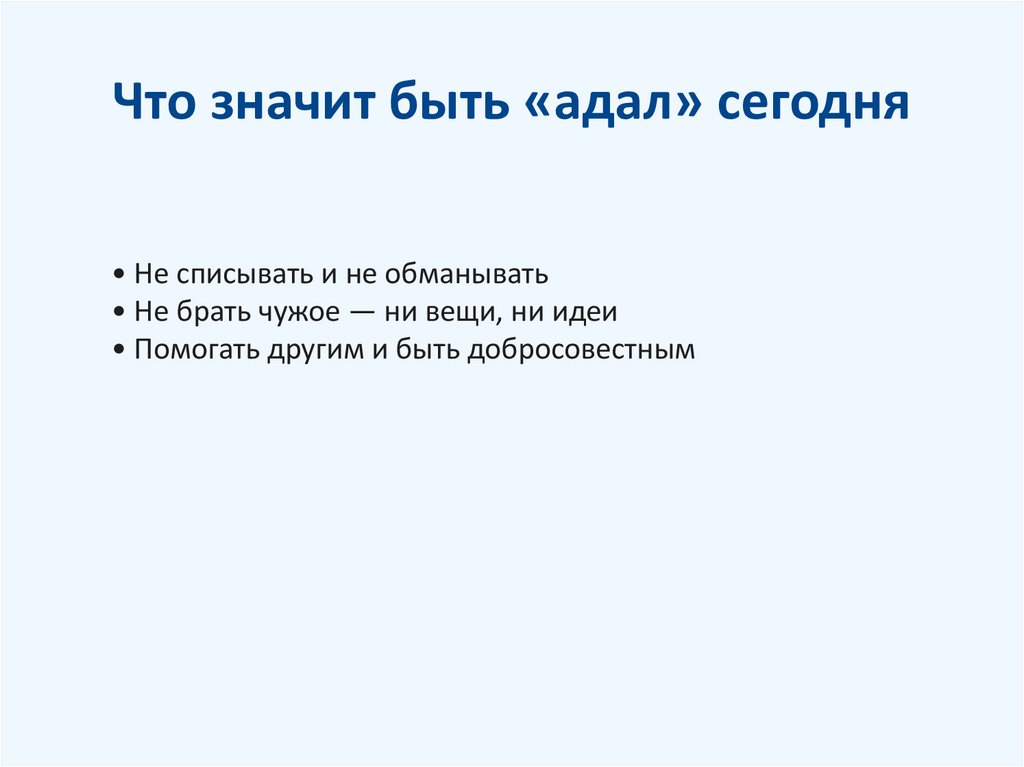 Что значит быть «адал» сегодня

• Не списывать и не обманывать
• Не брать чужое — ни вещи, ни идеи
• Помогать другим и быть добросовестным